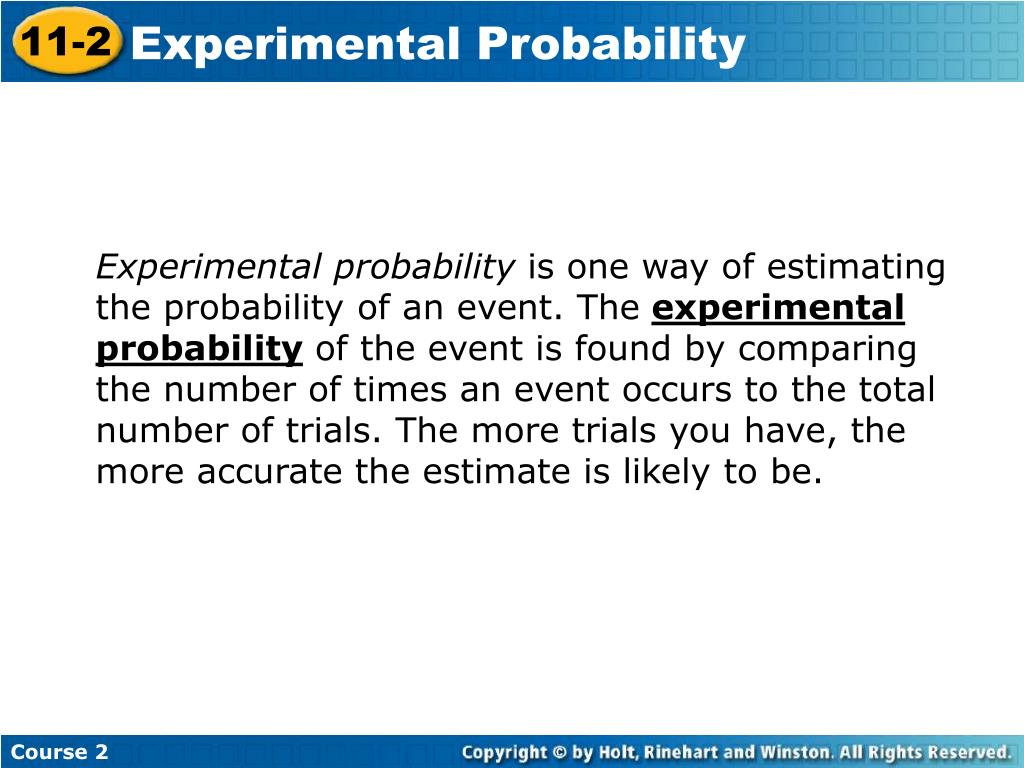 11-2 Experimental Probability

Experimental probability is one way of estimating the probability of an event. The experimental probability of the event is found by comparing the number of times an event occurs to the total number of trials. The more trials you have, the more accurate the estimate is likely to be.

Course 2

Copyright © by Holt, Rinehart and Winston. All Rights Reserved.